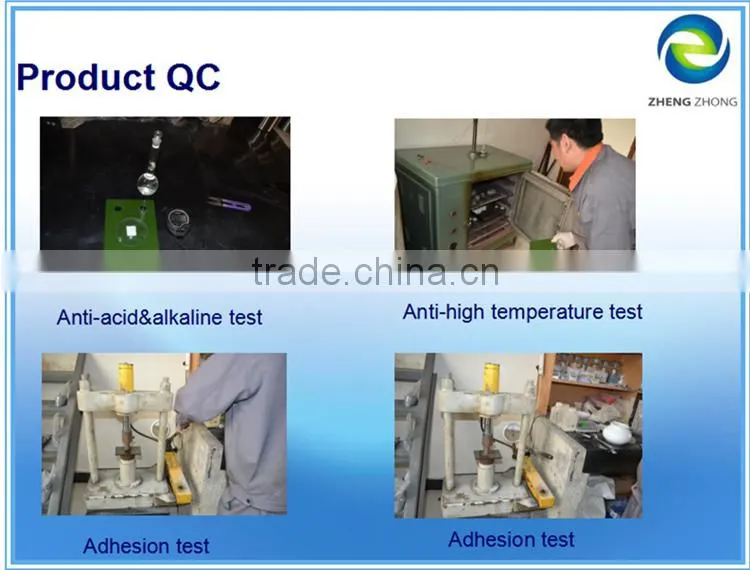 Product QC

ZHENG ZHONG

Anti-acid&alkaline test

Anti-high temperature test

Adhesion test

Adhesion test

trade.china.cn